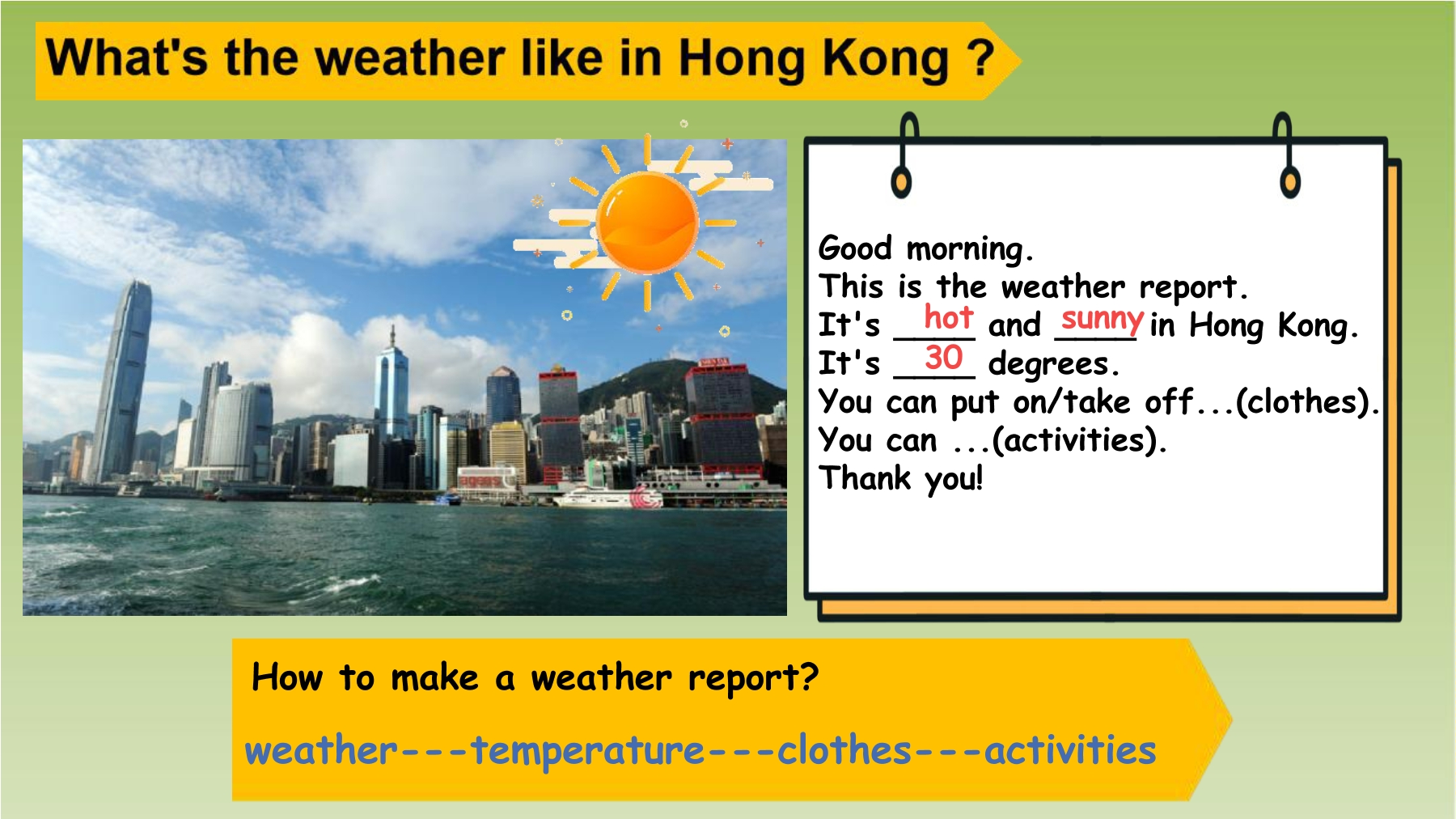 What's the weather like in Hong Kong ?

Good morning.
This is the weather report.
It's hot and sunny in Hong Kong.
It's 30 degrees.
You can put on/take off...(clothes).
You can ...(activities).
Thank you!

How to make a weather report?

weather---temperature---clothes---activities